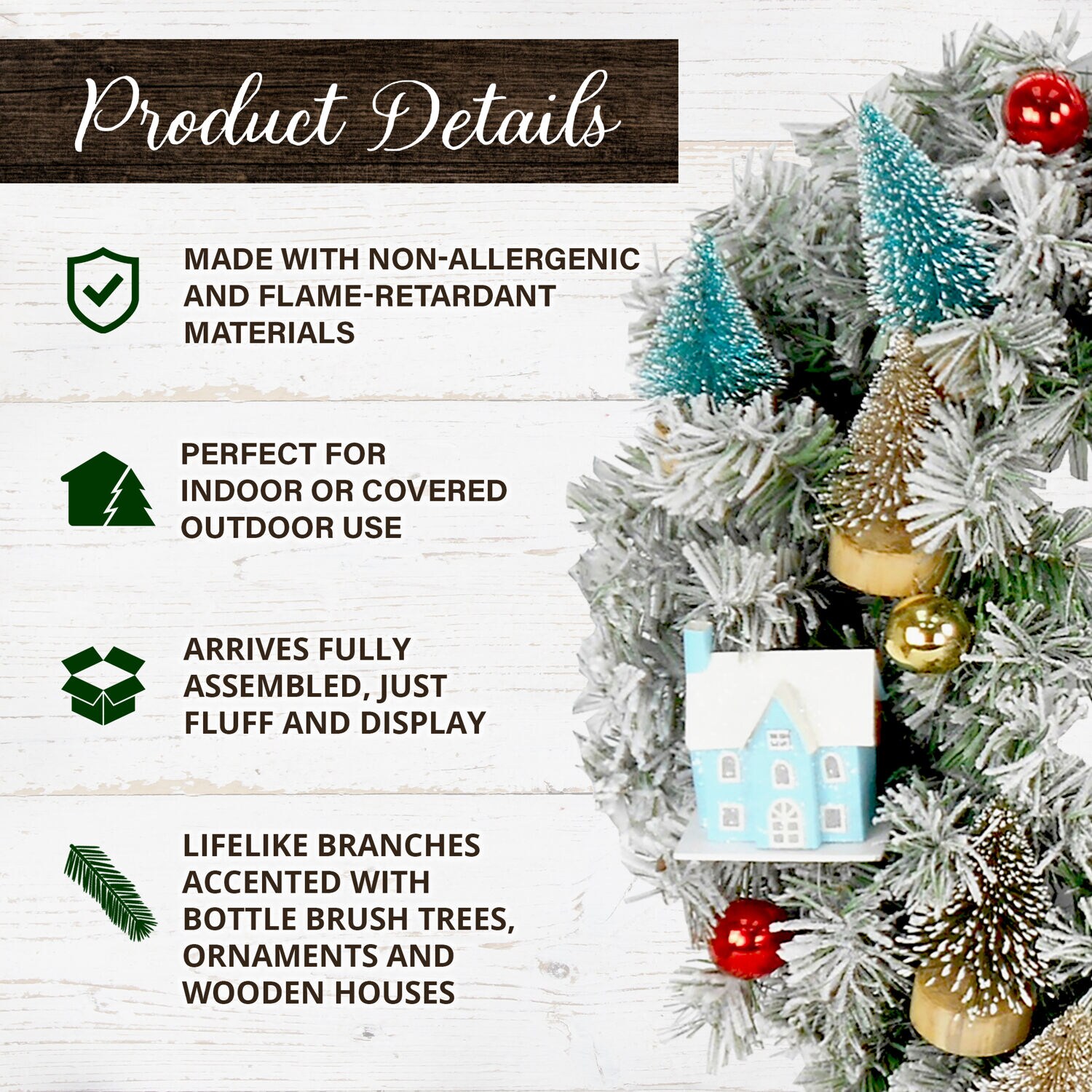 Product Details

MADE WITH NON-ALLERGENIC AND FLAME-RETARDANT MATERIALS

PERFECT FOR INDOOR OR COVERED OUTDOOR USE

ARRIVES FULLY ASSEMBLED, JUST FLUFF AND DISPLAY

LIFELIKE BRANCHES ACCENTED WITH BOTTLE BRUSH TREES, ORNAMENTS AND WOODEN HOUSES